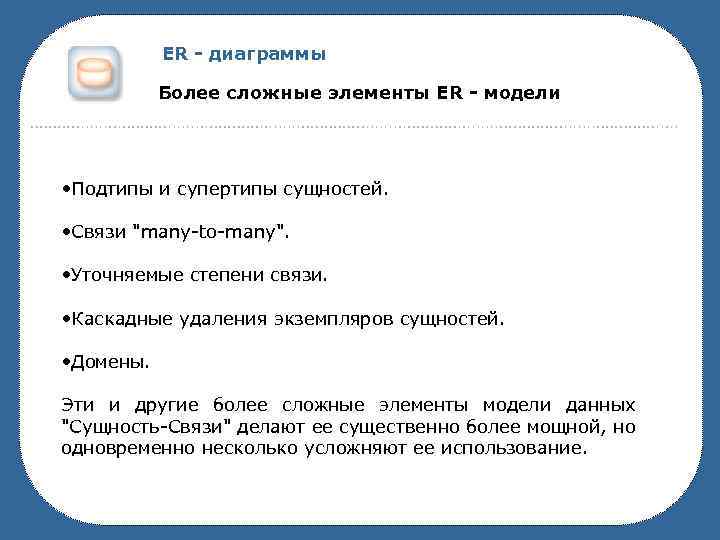 ER - диаграммы

Более сложные элементы ER - модели

•Подтипы и супертипы сущностей.

•Связи "many-to-many".

•Уточняемые степени связи.

•Каскадные удаления экземпляров сущностей.

•Домены.

Эти и другие более сложные элементы модели данных "Сущность-Связи" делают ее существенно более мощной, но одновременно несколько усложняют ее использование.